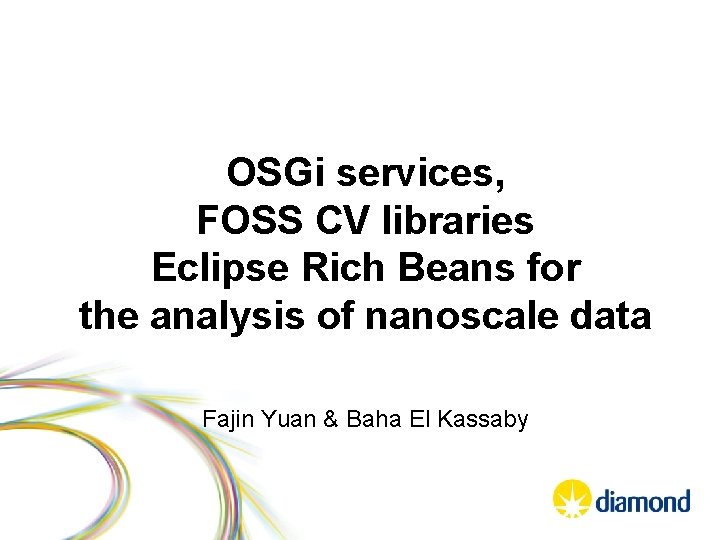 OSGi services,
FOSS CV libraries
Eclipse Rich Beans for
the analysis of nanoscale data

Fajin Yuan & Baha El Kassaby

diamond